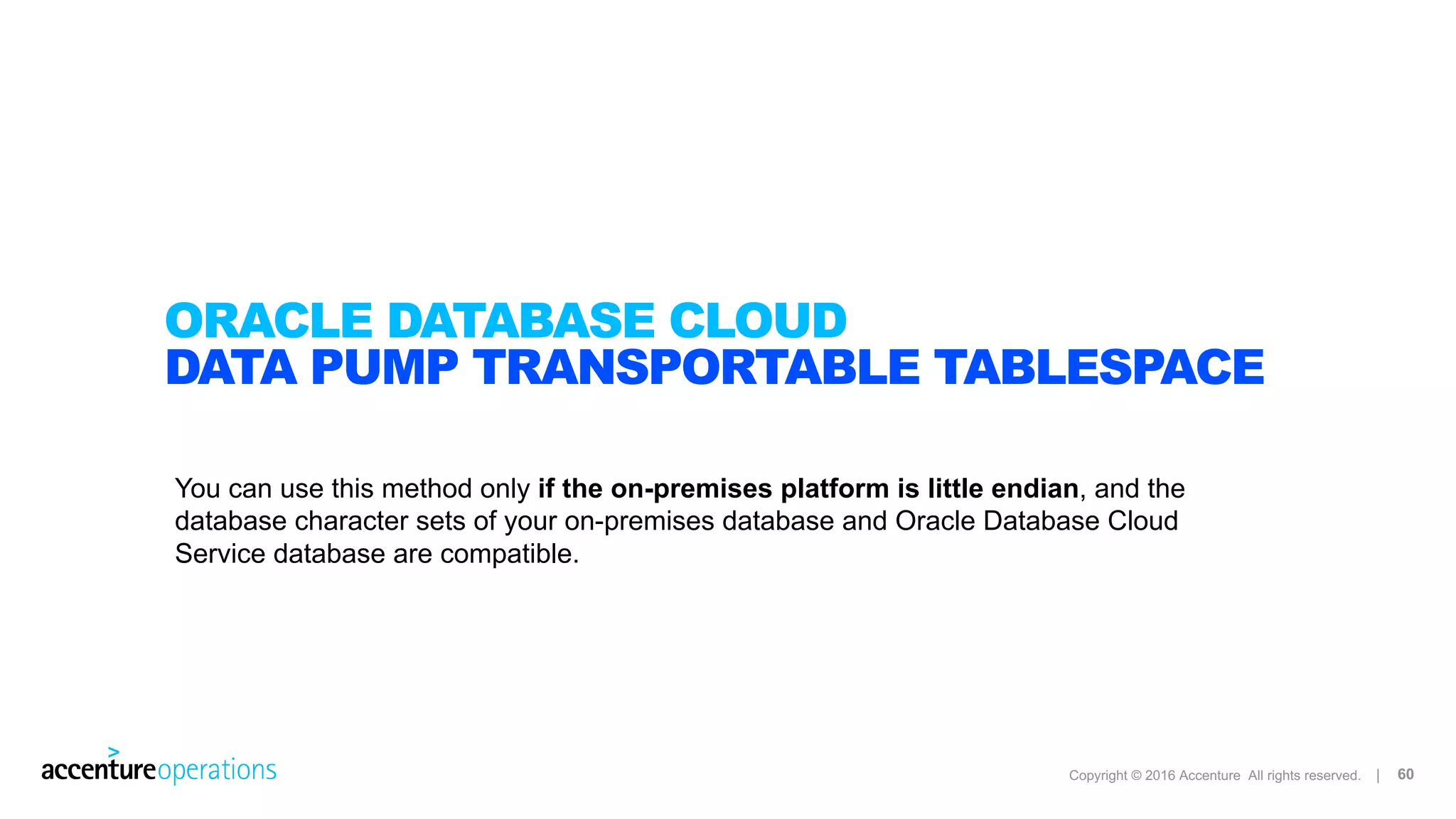 ORACLE DATABASE CLOUD
DATA PUMP TRANSPORTABLE TABLESPACE

You can use this method only if the on-premises platform is little endian, and the database character sets of your on-premises database and Oracle Database Cloud Service database are compatible.

accentureoperations

Copyright © 2016 Accenture All rights reserved. | 60